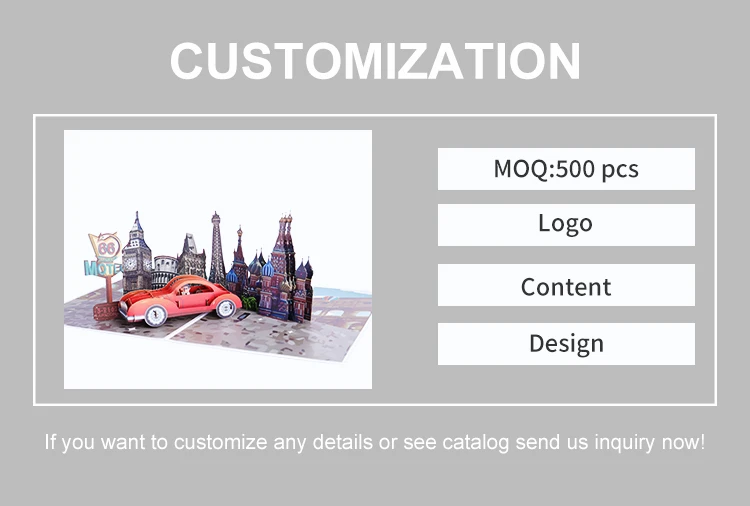 CUSTOMIZATION

66
MOTEL

MOQ:500 pcs

Logo

Content

Design

If you want to customize any details or see catalog send us inquiry now!